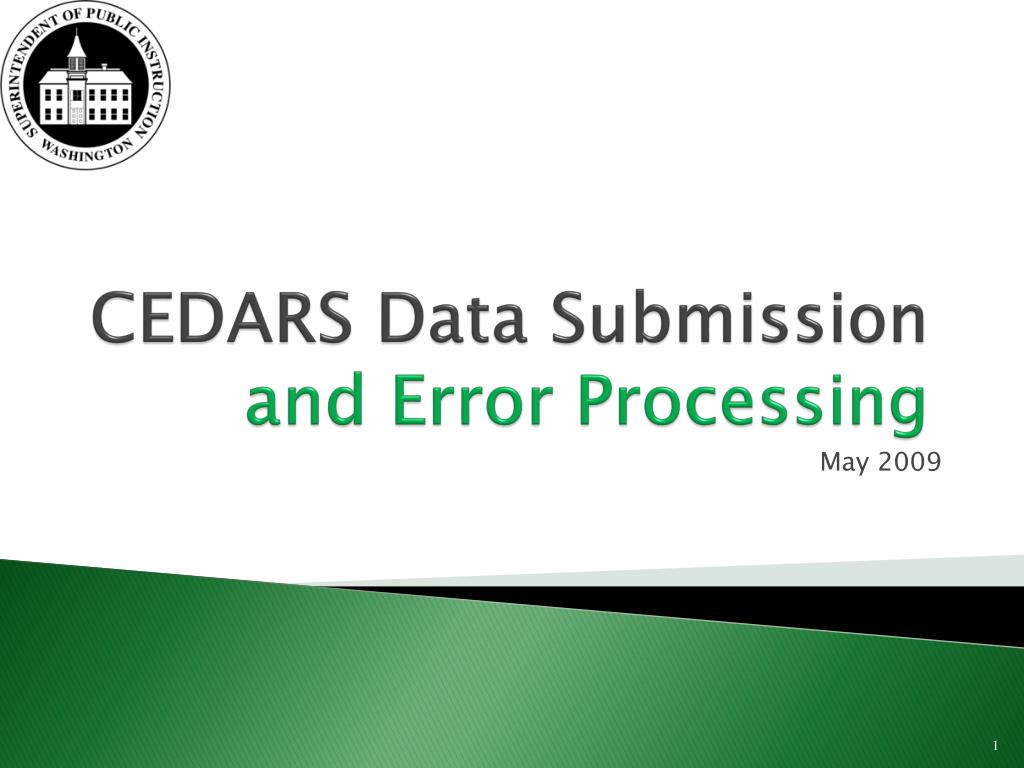 SUPERINTENDENT OF PUBLIC INSTRUCTION
WASHINGTON

CEDARS Data Submission
and Error Processing

May 2009

1